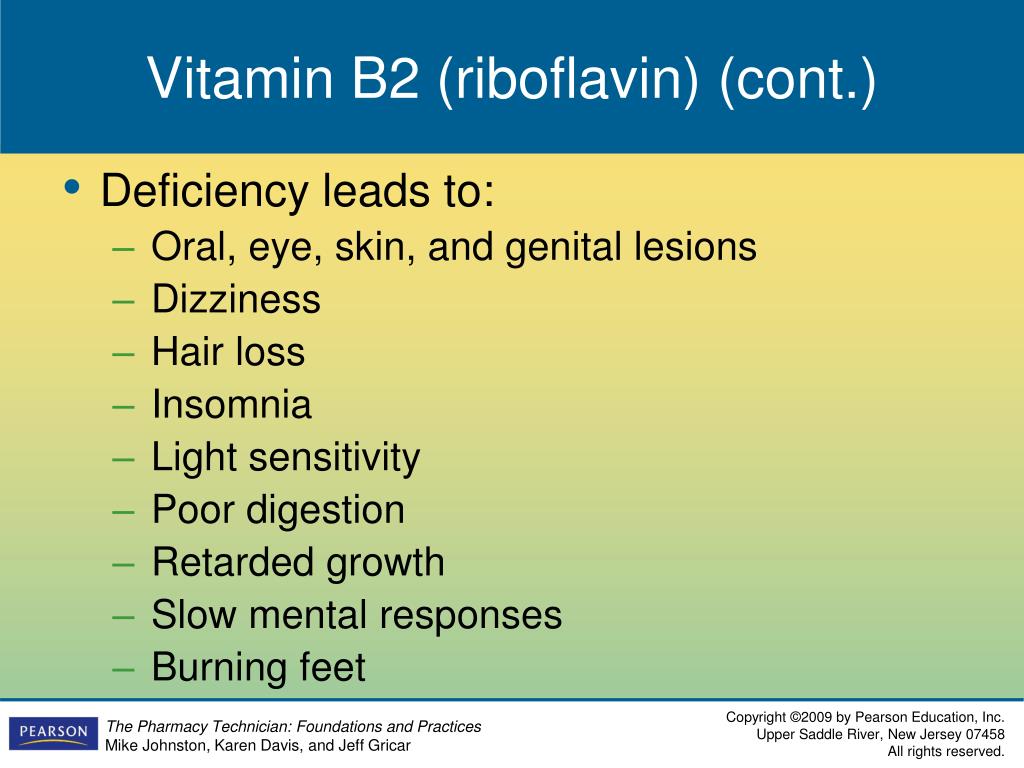 Vitamin B2 (riboflavin) (cont.)

• Deficiency leads to:
– Oral, eye, skin, and genital lesions
– Dizziness
– Hair loss
– Insomnia
– Light sensitivity
– Poor digestion
– Retarded growth
– Slow mental responses
– Burning feet

PEARSON

The Pharmacy Technician: Foundations and Practices
Mike Johnston, Karen Davis, and Jeff Gricar

Copyright ©2009 by Pearson Education, Inc.
Upper Saddle River, New Jersey 07458
All rights reserved.